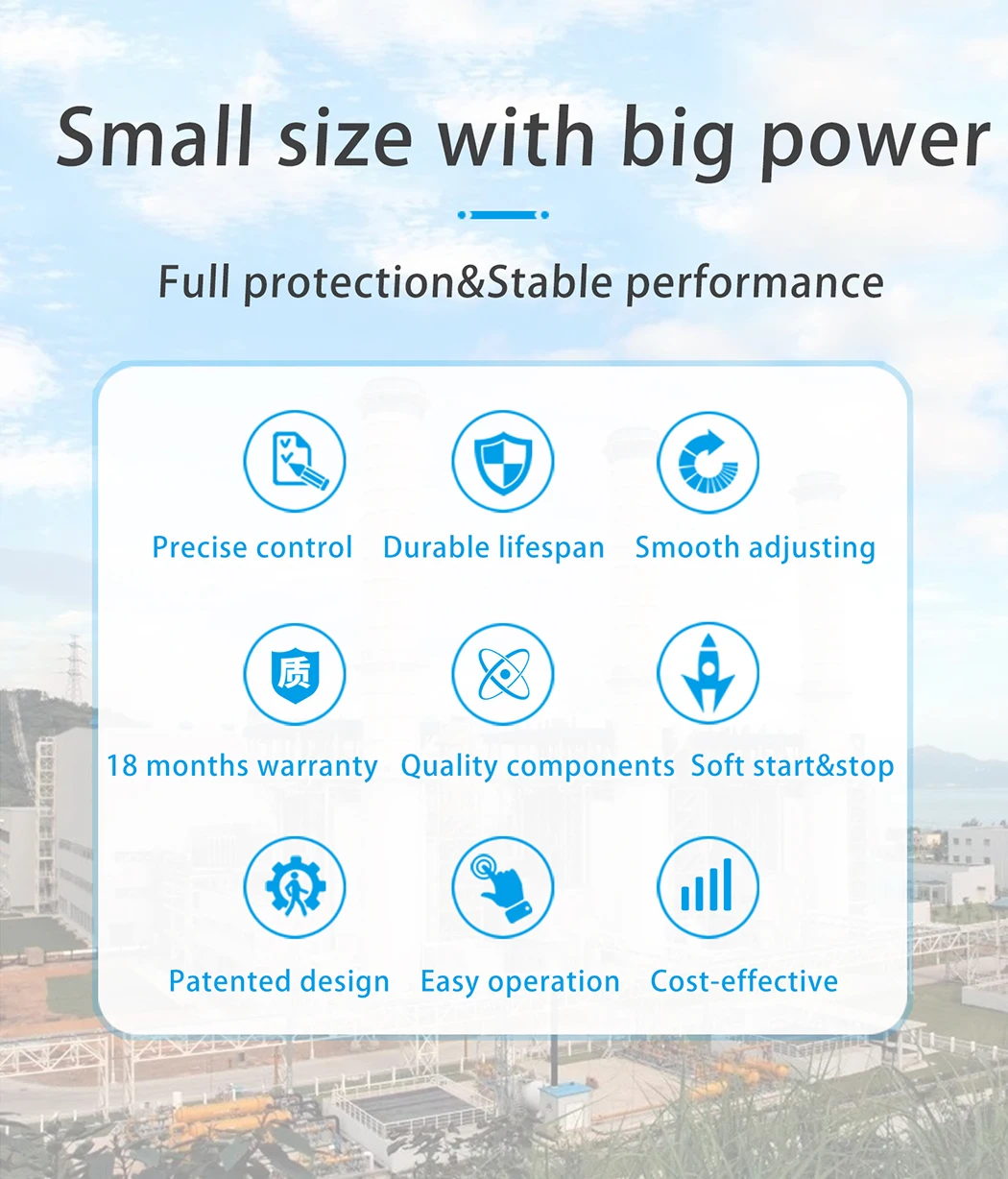 Small size with big power

Full protection&Stable performance

Precise control
Durable lifespan
Smooth adjusting

质
18 months warranty
Quality components
Soft start&stop

Patented design
Easy operation
Cost-effective